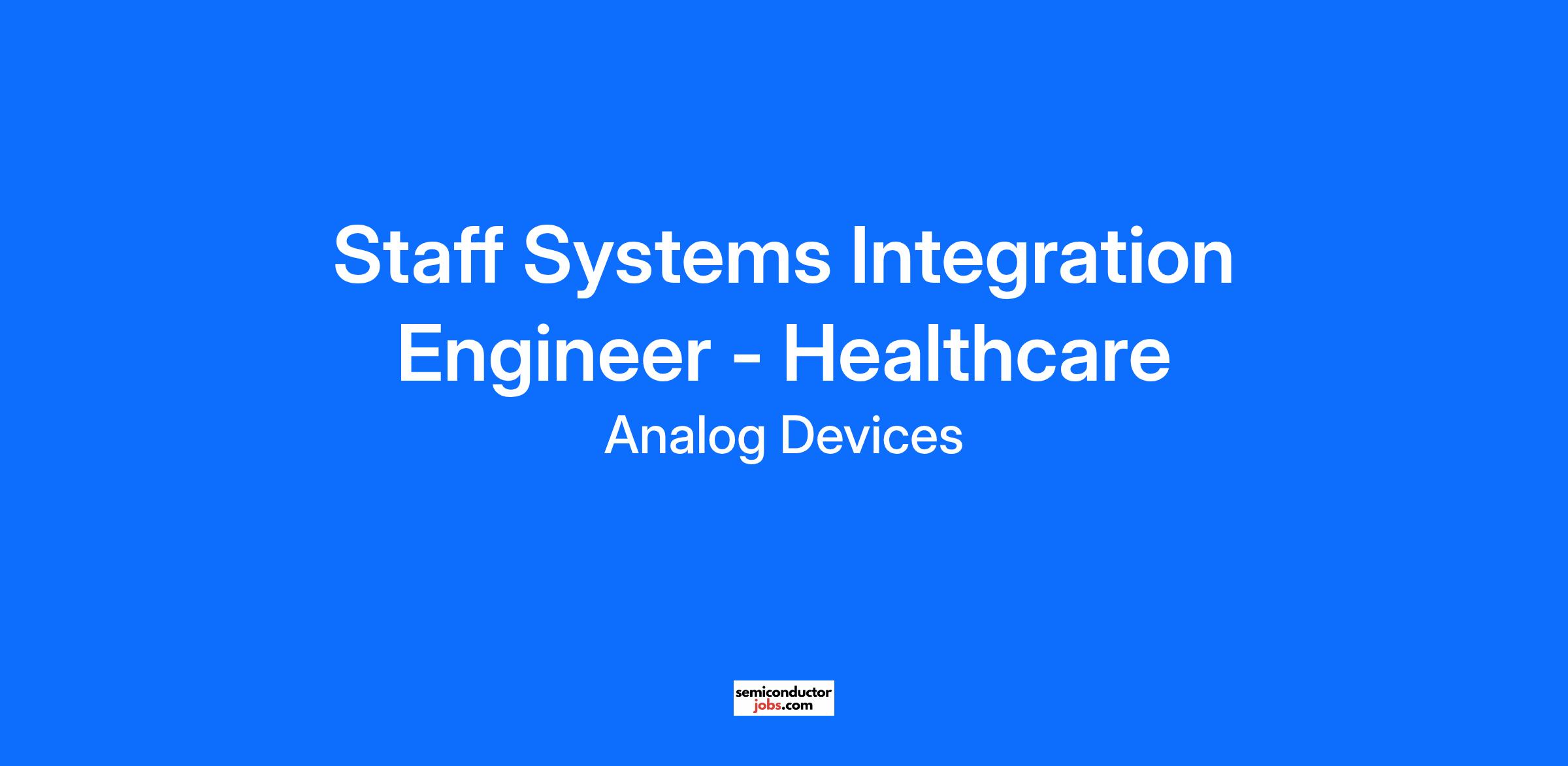 Staff Systems Integration Engineer - Healthcare

Analog Devices

semiconductor
jobs.com